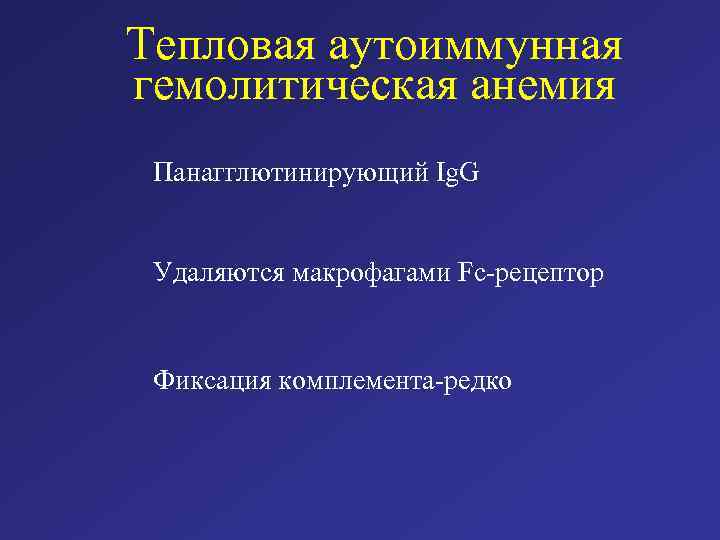 Тепловая аутоиммунная гемолитическая анемия

Панагглютинирующий IgG

Удаляются макрофагами Fc-рецептор

Фиксация комплемента-редко